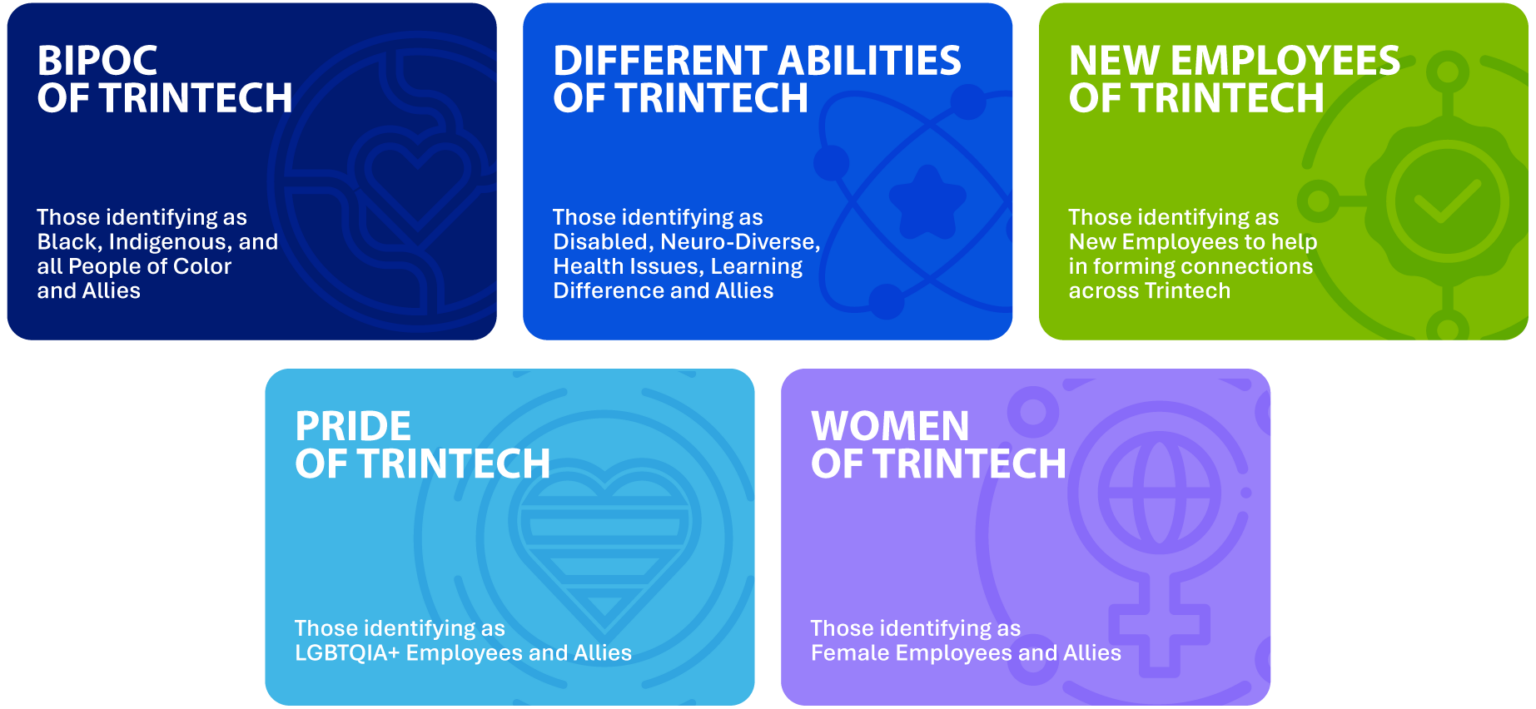 BIPOC
OF TRINTECH

Those identifying as Black, Indigenous, and all People of Color and Allies

DIFFERENT ABILITIES
OF TRINTECH

Those identifying as Disabled, Neuro-Diverse, Health Issues, Learning Difference and Allies

NEW EMPLOYEES
OF TRINTECH

Those identifying as New Employees to help in forming connections across Trintech

PRIDE
OF TRINTECH

Those identifying as LGBTQIA+ Employees and Allies

WOMEN
OF TRINTECH

Those identifying as Female Employees and Allies